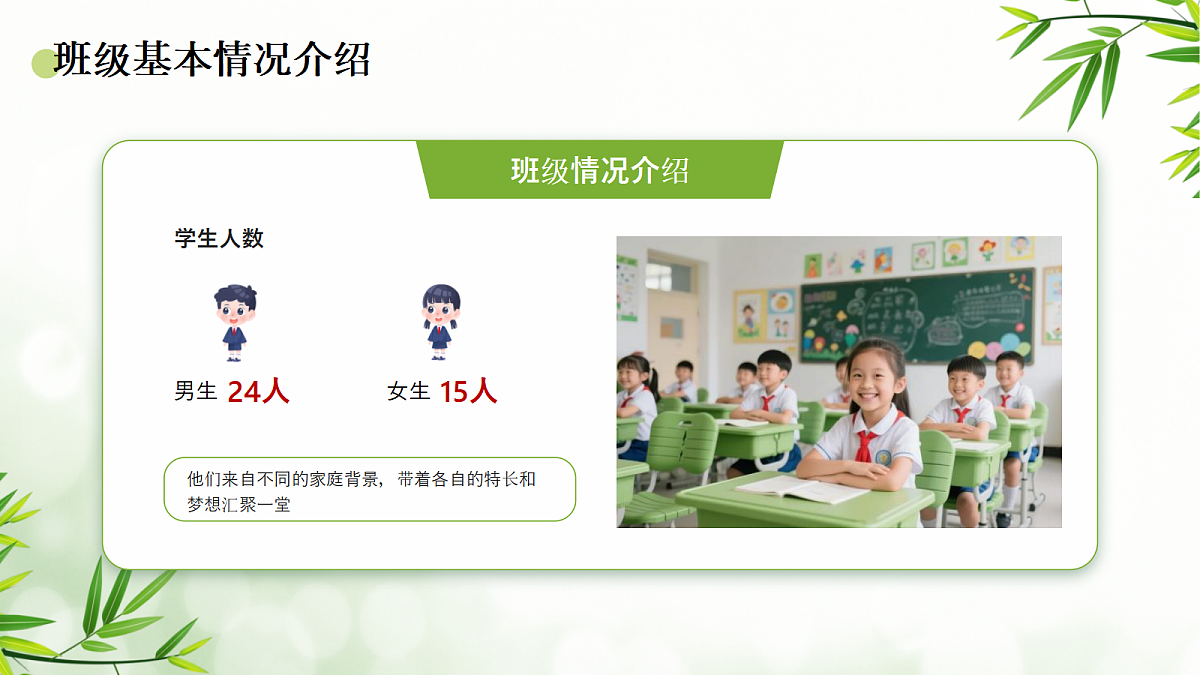 班级基本情况介绍

班级情况介绍

学生人数

男生 24人

女生 15人

他们来自不同的家庭背景，带着各自的特长和梦想汇聚一堂